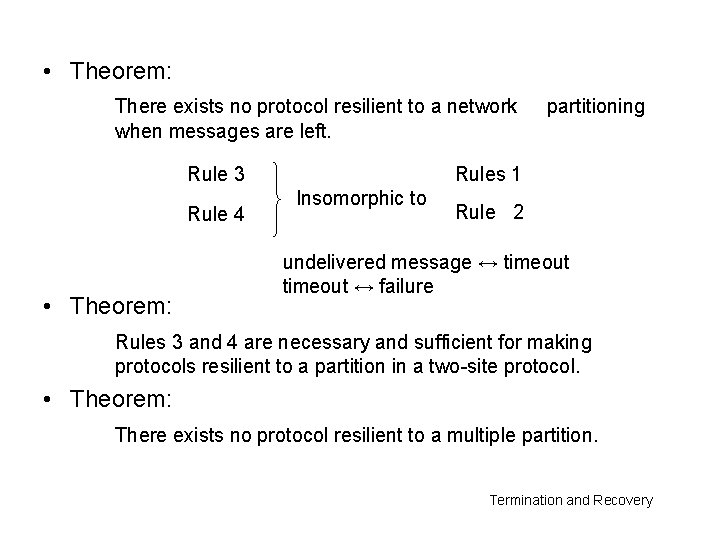 • Theorem:

There exists no protocol resilient to a network partitioning when messages are left.

Rule 3
Rule 4
Insomorphic to
Rules 1
Rule 2

undelivered message ↔ timeout
timeout ↔ failure

• Theorem:

Rules 3 and 4 are necessary and sufficient for making protocols resilient to a partition in a two-site protocol.

• Theorem:

There exists no protocol resilient to a multiple partition.

Termination and Recovery